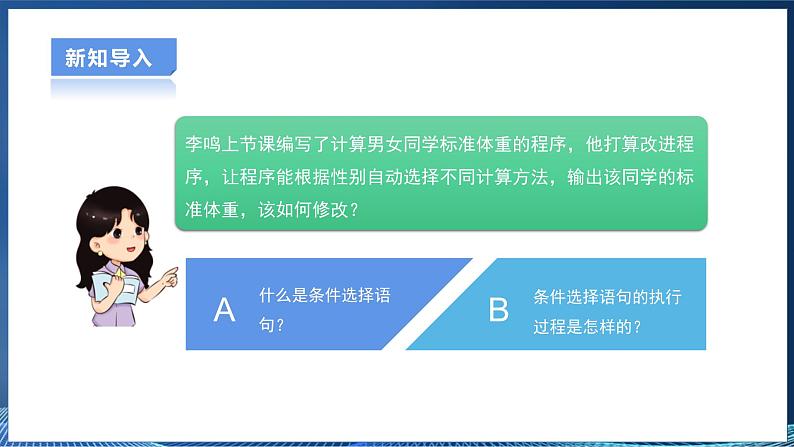 新知导入

李鸣上节课编写了计算男女同学标准体重的程序，他打算改进程序，让程序能根据性别自动选择不同计算方法，输出该同学的标准体重，该如何修改？

A 什么是条件选择语句？

B 条件选择语句的执行过程是怎样的？